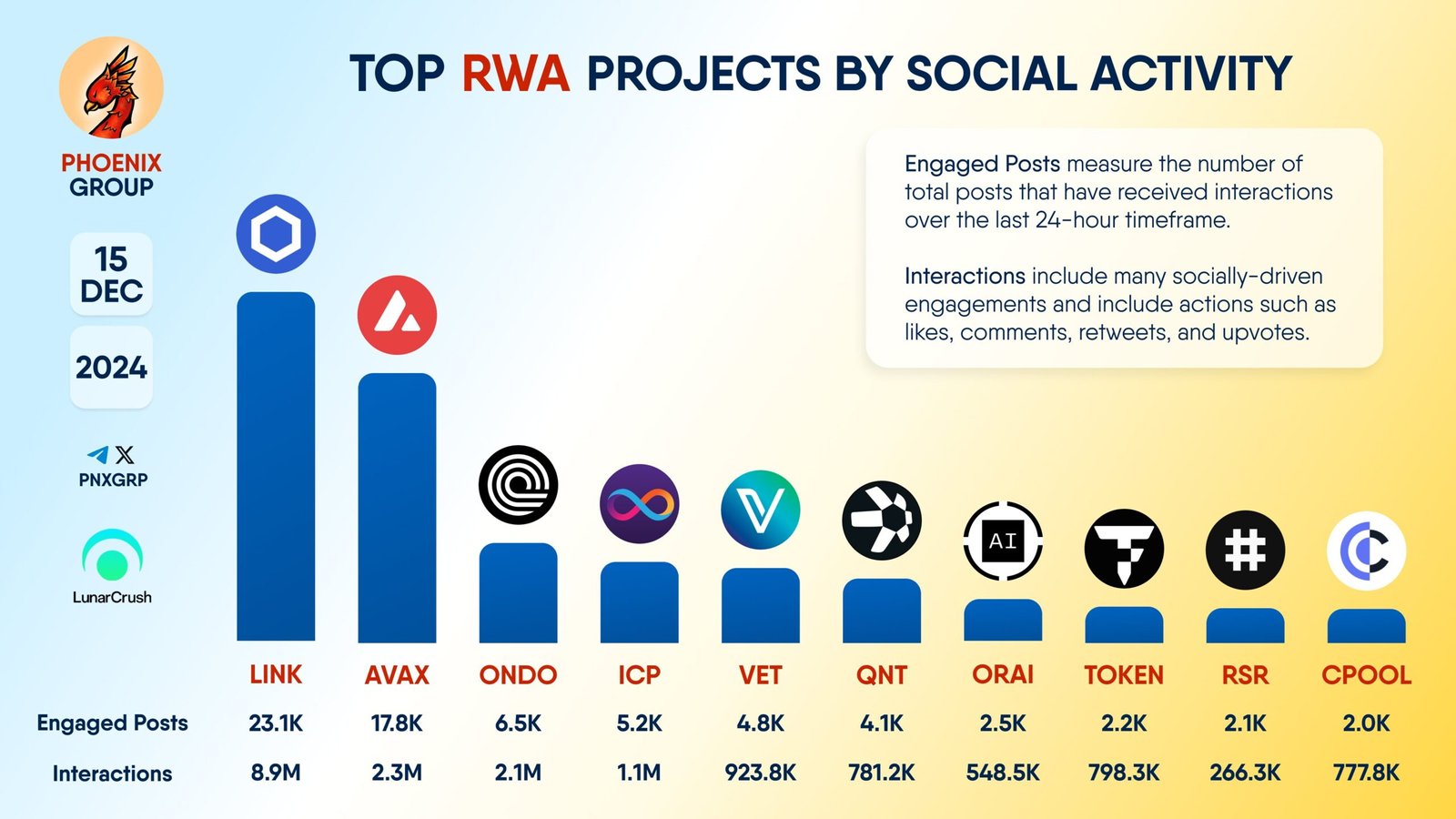 PHOENIX GROUP

15 DEC

2024

PNXGRP

LunarCrush

TOP RWA PROJECTS BY SOCIAL ACTIVITY

Engaged Posts measure the number of total posts that have received interactions over the last 24-hour timeframe.

Interactions include many socially-driven engagements and include actions such as likes, comments, retweets, and upvotes.

AI

| | LINK | AVAX | ONDO | ICP | VET | QNT | ORAI | TOKEN | RSR | CPOOL |
|---|---|---|---|---|---|---|---|---|---|---|
| Engaged Posts | 23.1K | 17.8K | 6.5K | 5.2K | 4.8K | 4.1K | 2.5K | 2.2K | 2.1K | 2.0K |
| Interactions | 8.9M | 2.3M | 2.1M | 1.1M | 923.8K | 781.2K | 548.5K | 798.3K | 266.3K | 777.8K |